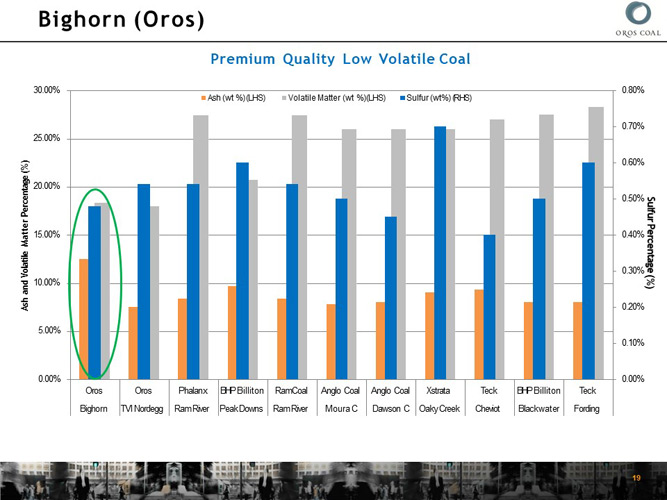 Bighorn (Oros)

OROS COAL

Premium Quality Low Volatile Coal

Ash (wt %)(LHS) Volatile Matter (wt %)(LHS) Sulfur (wt%) (RHS)

Ash and Volatile Matter Percentage (%)

30.00%
25.00%
20.00%
15.00%
10.00%
5.00%
0.00%

Sulfur Percentage (%)

0.80%
0.70%
0.60%
0.50%
0.40%
0.30%
0.20%
0.10%
0.00%

| Oros | Oros | Phalanx | BHP Billiton | RamCoal | Anglo Coal | Anglo Coal | Xstrata | Teck | BHP Billiton | Teck |
|---|---|---|---|---|---|---|---|---|---|---|
| Bighorn | TVI Nordegg | Ram River | Peak Downs | Ram River | Moura C | Dawson C | Oaky Creek | Cheviot | Blackwater | Fording |

19